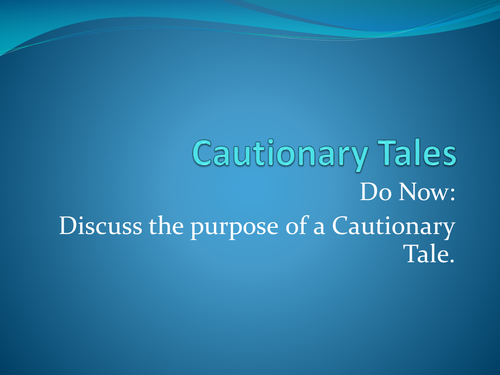 Cautionary Tales

Do Now:
Discuss the purpose of a Cautionary Tale.